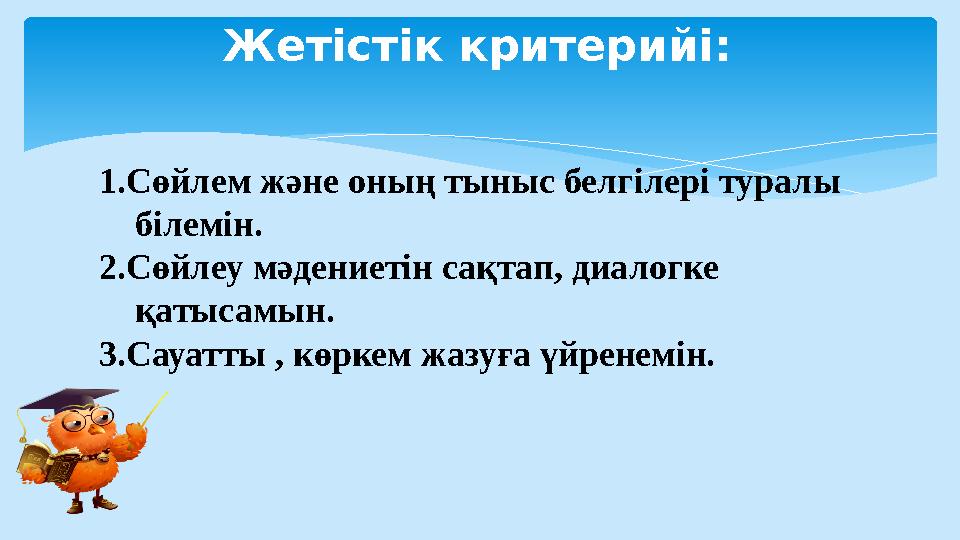 Жетістік критерийі:

1.Сөйлем және оның тыныс белгілері туралы білемін.
2.Сөйлеу мәдениетін сақтап, диалогке қатысамын.
3.Сауатты , көркем жазуға үйренемін.